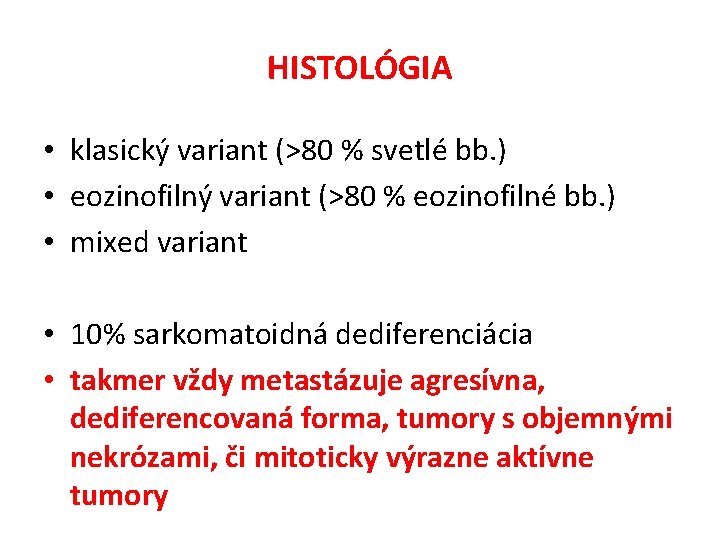 HISTOLÓGIA

• klasický variant (>80 % svetlé bb.)
• eozinofilný variant (>80 % eozinofilné bb.)
• mixed variant

• 10% sarkomatoidná dediferenciácia
• takmer vždy metastázuje agresívna, dediferencovaná forma, tumory s objemnými nekrózami, či mitoticky výrazne aktívne tumory